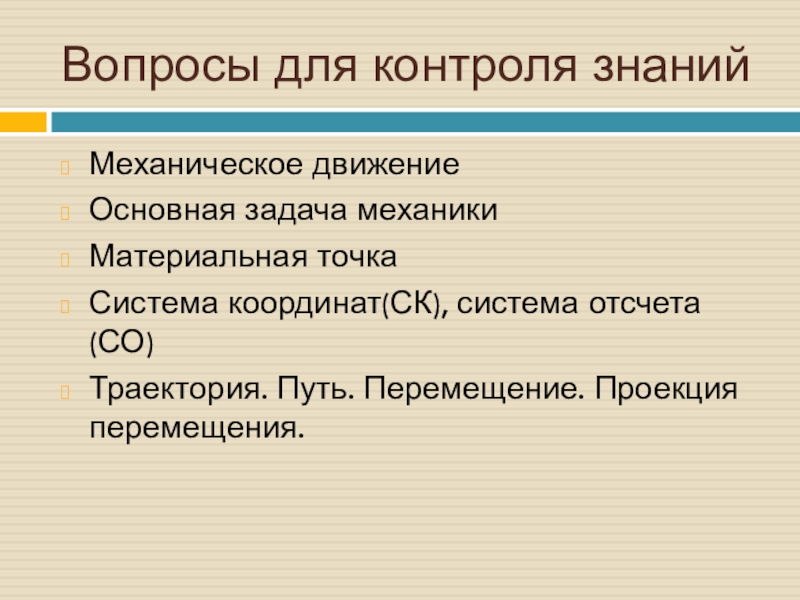 Вопросы для контроля знаний

Механическое движение

Основная задача механики

Материальная точка

Система координат(СК), система отсчета (СО)

Траектория. Путь. Перемещение. Проекция перемещения.